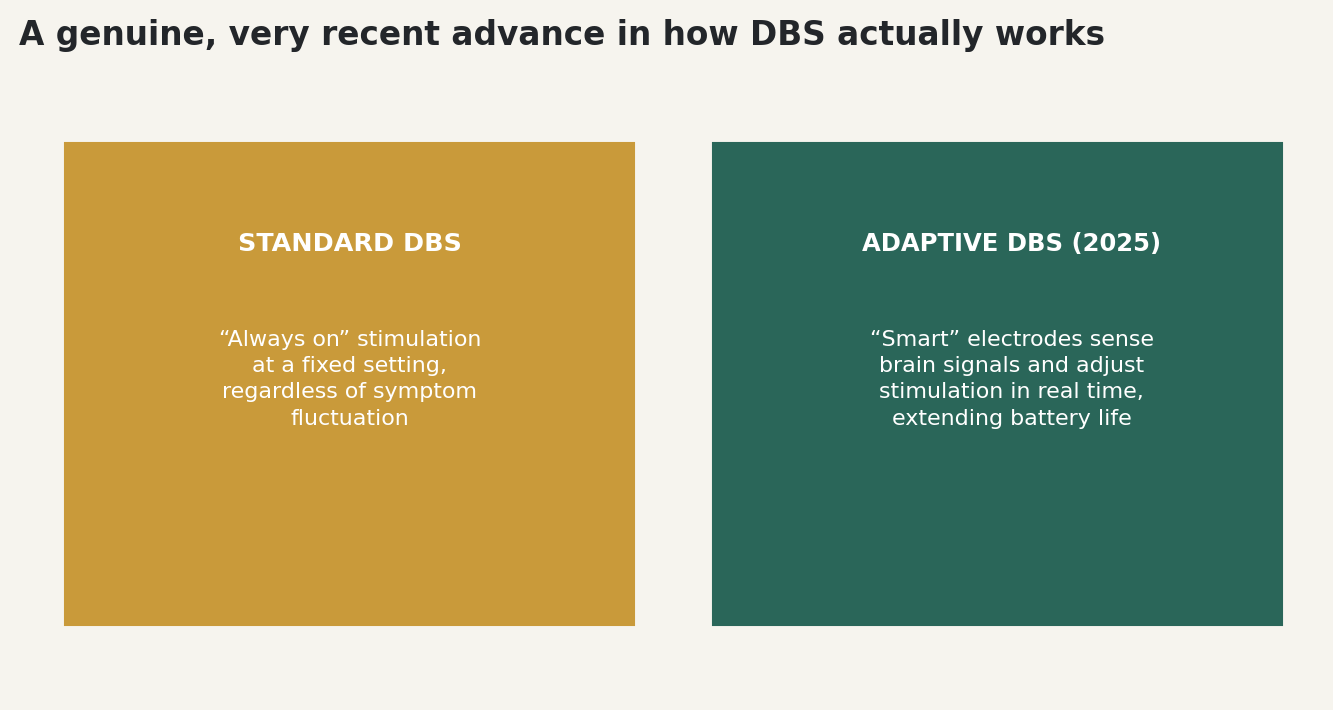 A genuine, very recent advance in how DBS actually works

STANDARD DBS

“Always on” stimulation at a fixed setting, regardless of symptom fluctuation

ADAPTIVE DBS (2025)

“Smart” electrodes sense brain signals and adjust stimulation in real time, extending battery life